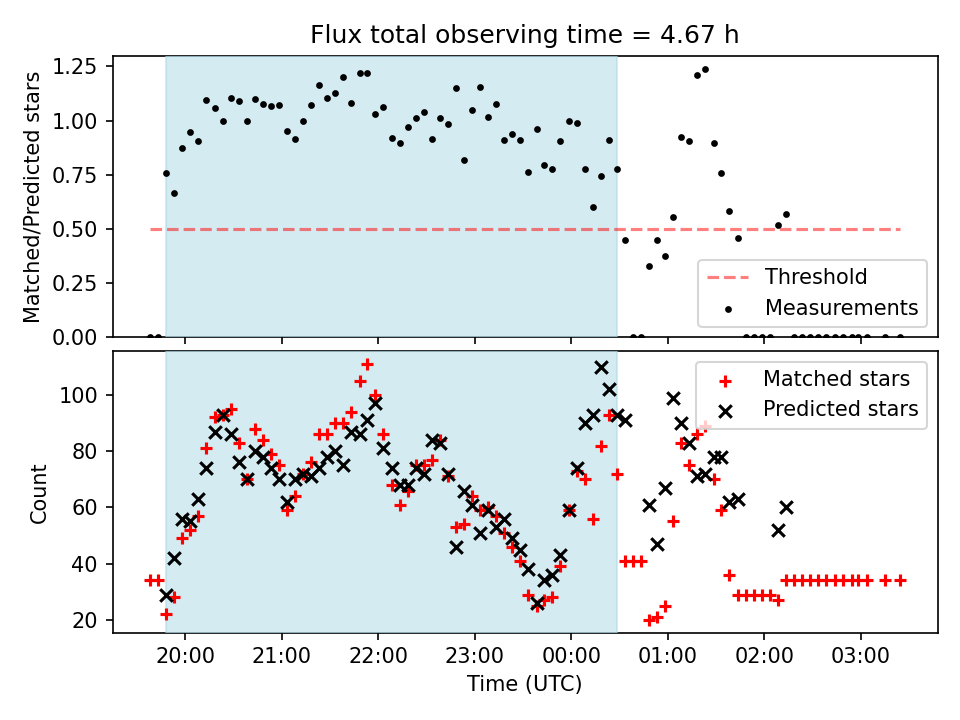 Flux total observing time = 4.67 h

Matched/Predicted stars

1.25
1.00
0.75
0.50
0.25
0.00

Threshold
Measurements

Count

100
80
60
40
20

Matched stars
Predicted stars

20:00
21:00
22:00
23:00
00:00
01:00
02:00
03:00

Time (UTC)